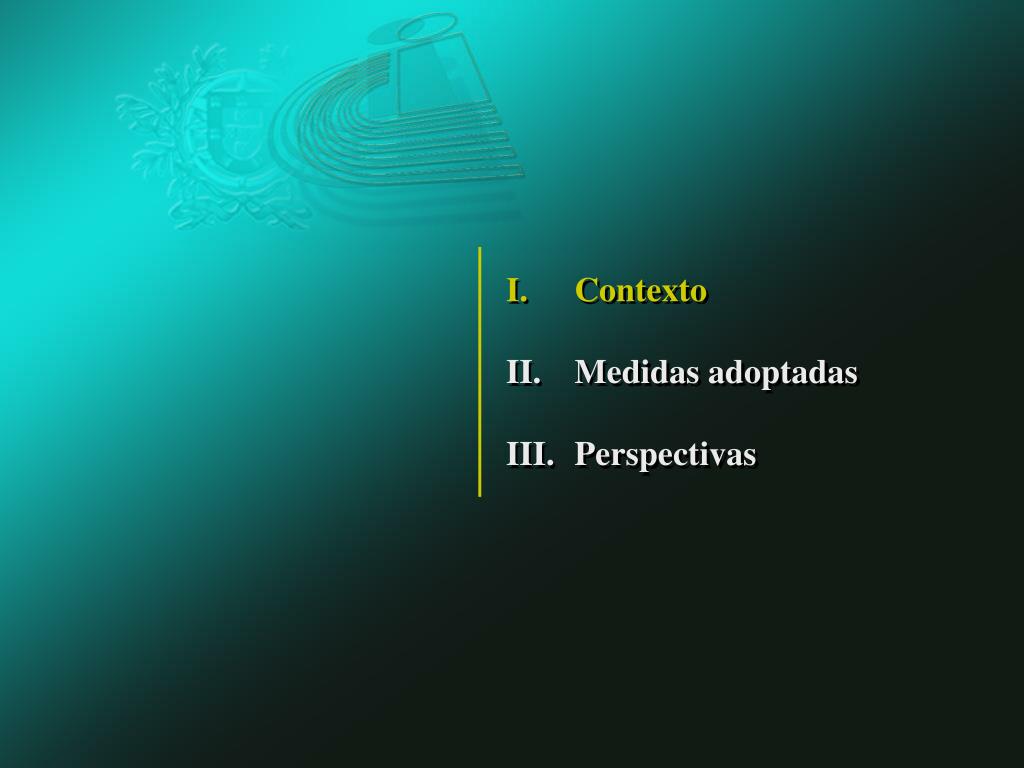 I. Contexto

II. Medidas adoptadas

III. Perspectivas